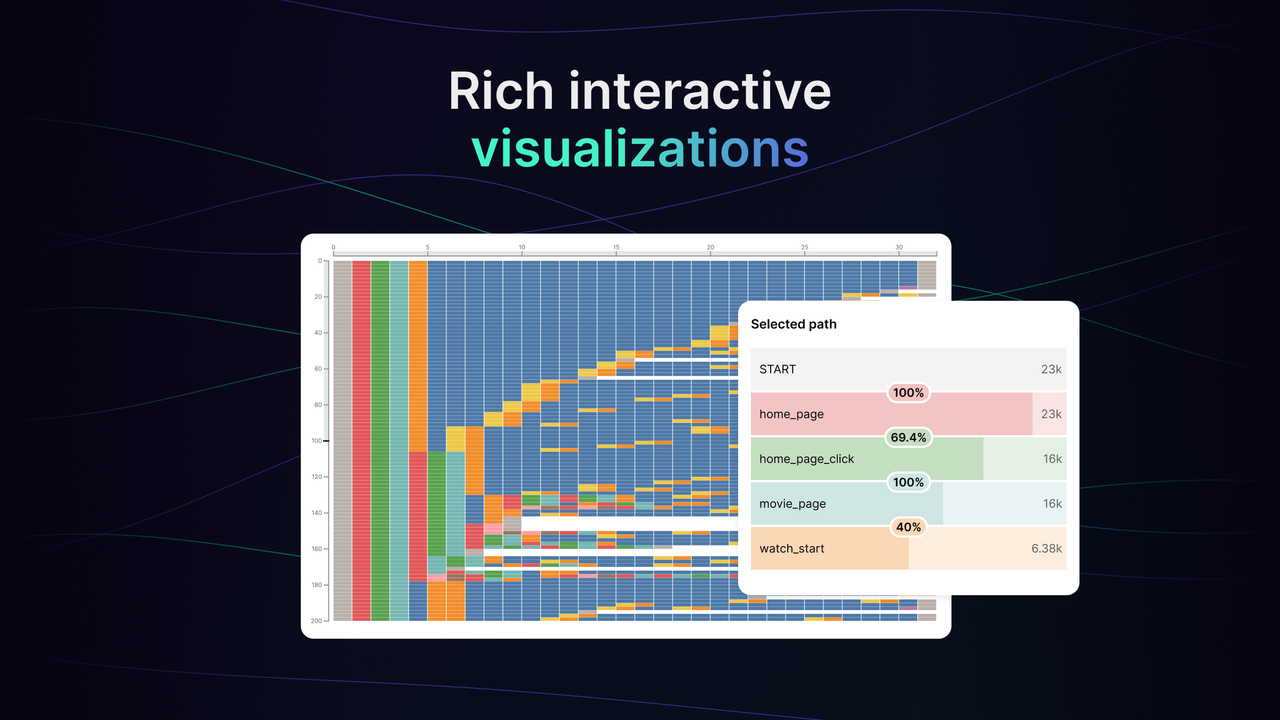 Rich interactive visualizations

0 5 10 15 20 25 30

0 20 40 60 80 100 120 140 160 180 200

Selected path

START 23k

100%

home_page 23k

69.4%

home_page_click 16k

100%

movie_page 16k

40%

watch_start 6.38k